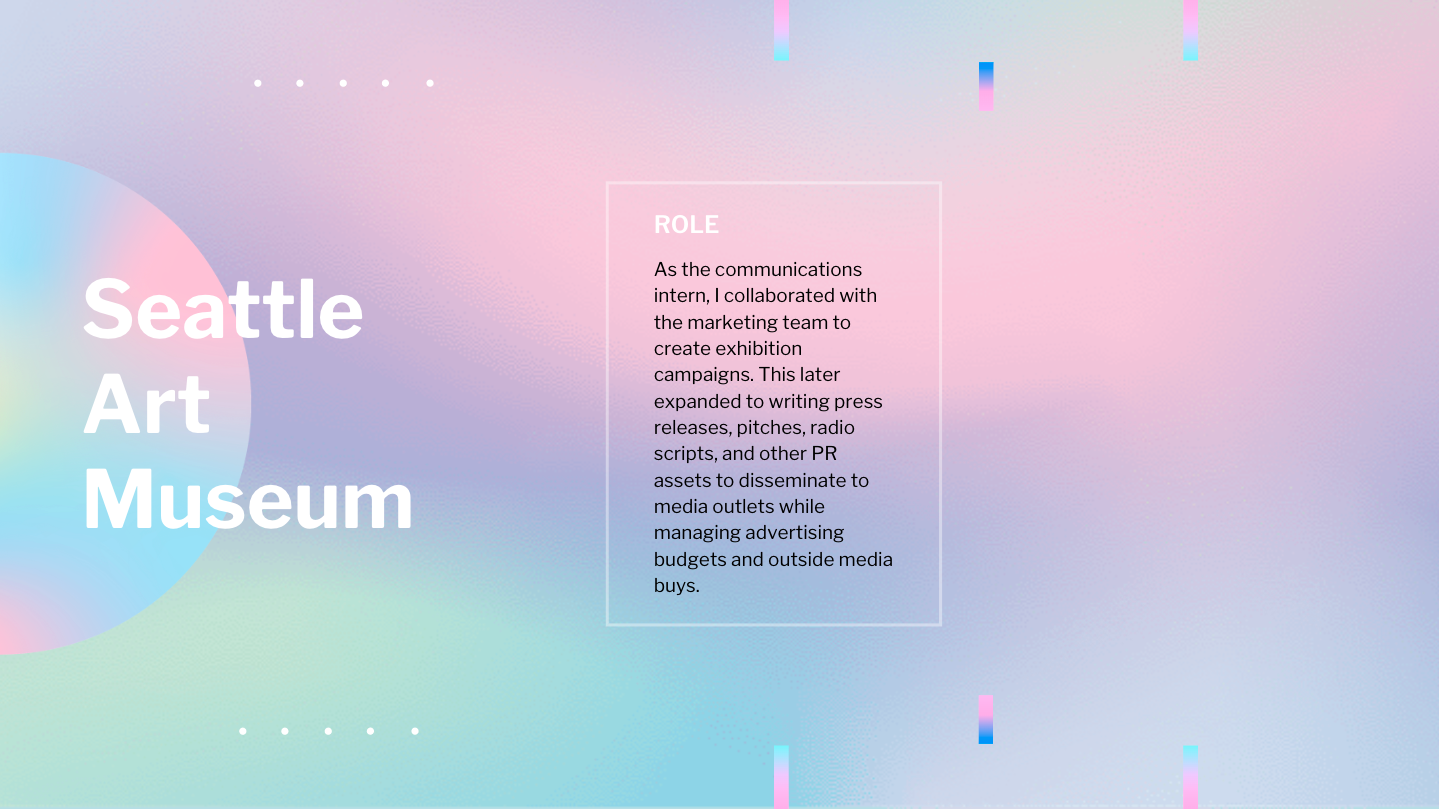 Seattle Art Museum

ROLE

As the communications intern, I collaborated with the marketing team to create exhibition campaigns. This later expanded to writing press releases, pitches, radio scripts, and other PR assets to disseminate to media outlets while managing advertising budgets and outside media buys.